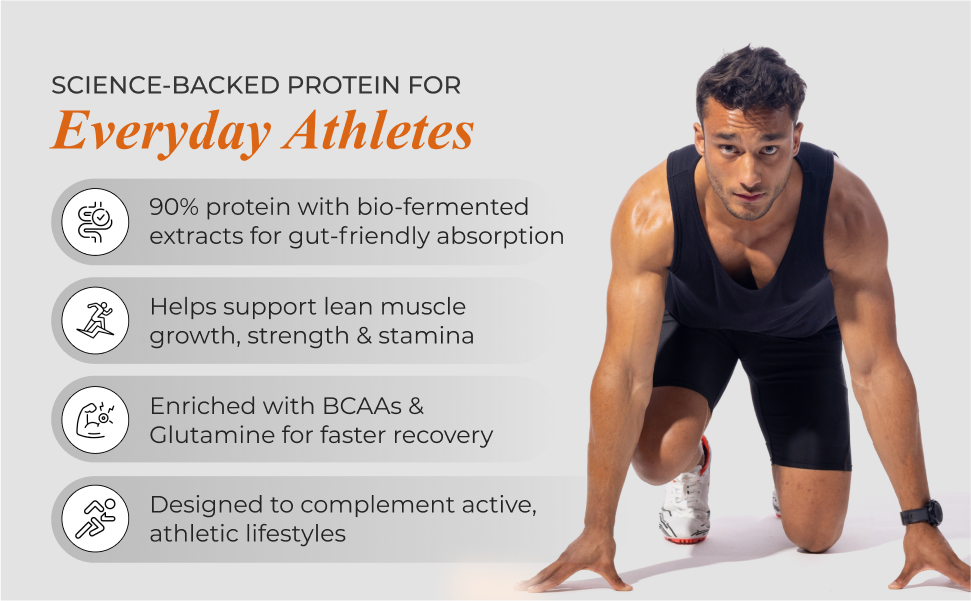 SCIENCE-BACKED PROTEIN FOR
Everyday Athletes

90% protein with bio-fermented extracts for gut-friendly absorption

Helps support lean muscle growth, strength & stamina

Enriched with BCAAs & Glutamine for faster recovery

Designed to complement active, athletic lifestyles